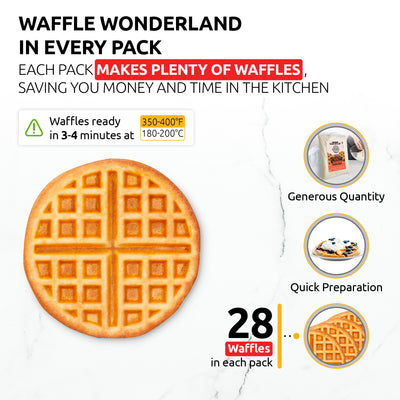 WAFFLE WONDERLAND IN EVERY PACK

EACH PACK MAKES PLENTY OF WAFFLES, SAVING YOU MONEY AND TIME IN THE KITCHEN

Waffles ready in 3-4 minutes at 350-400°F 180-200°C

Generous Quantity

Quick Preparation

28 Waffles in each pack